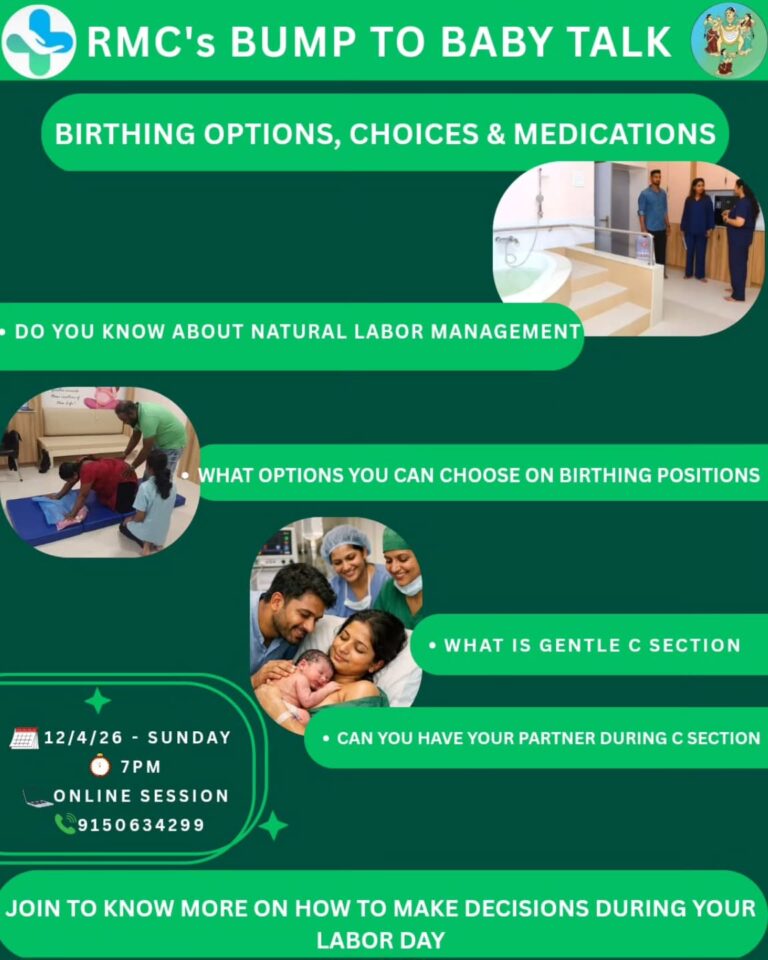 RMC's BUMP TO BABY TALK

BIRTHING OPTIONS, CHOICES & MEDICATIONS

• DO YOU KNOW ABOUT NATURAL LABOR MANAGEMENT

• WHAT OPTIONS YOU CAN CHOOSE ON BIRTHING POSITIONS

• WHAT IS GENTLE C SECTION

• CAN YOU HAVE YOUR PARTNER DURING C SECTION

12/4/26 - SUNDAY
7PM
ONLINE SESSION
9150634299

JOIN TO KNOW MORE ON HOW TO MAKE DECISIONS DURING YOUR LABOR DAY